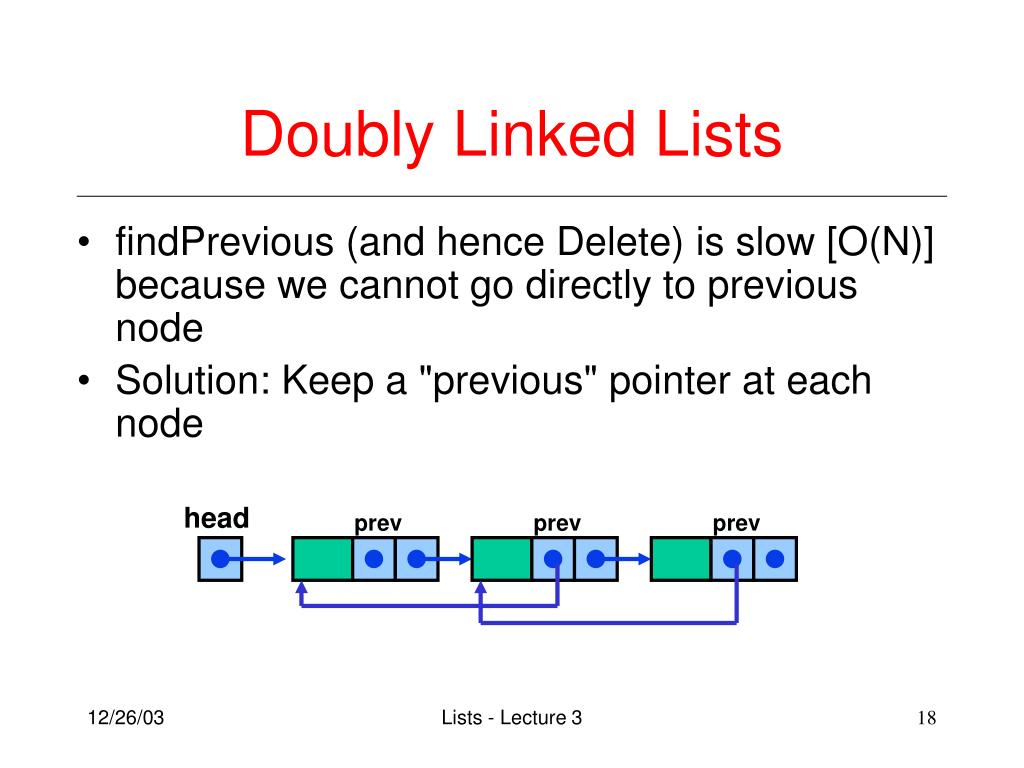 Doubly Linked Lists

• findPrevious (and hence Delete) is slow [O(N)] because we cannot go directly to previous node
• Solution: Keep a "previous" pointer at each node

head
prev
prev
prev

12/26/03
Lists - Lecture 3
18